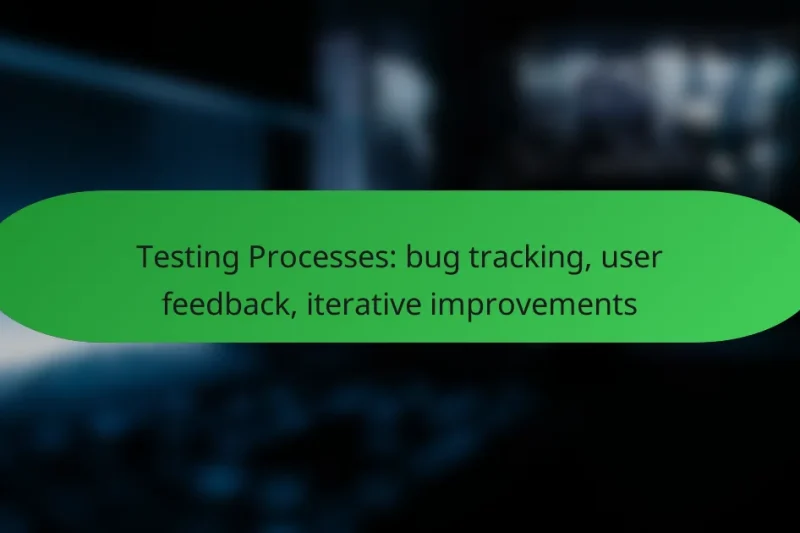 Testing Processes: bug tracking, user feedback, iterative improvements